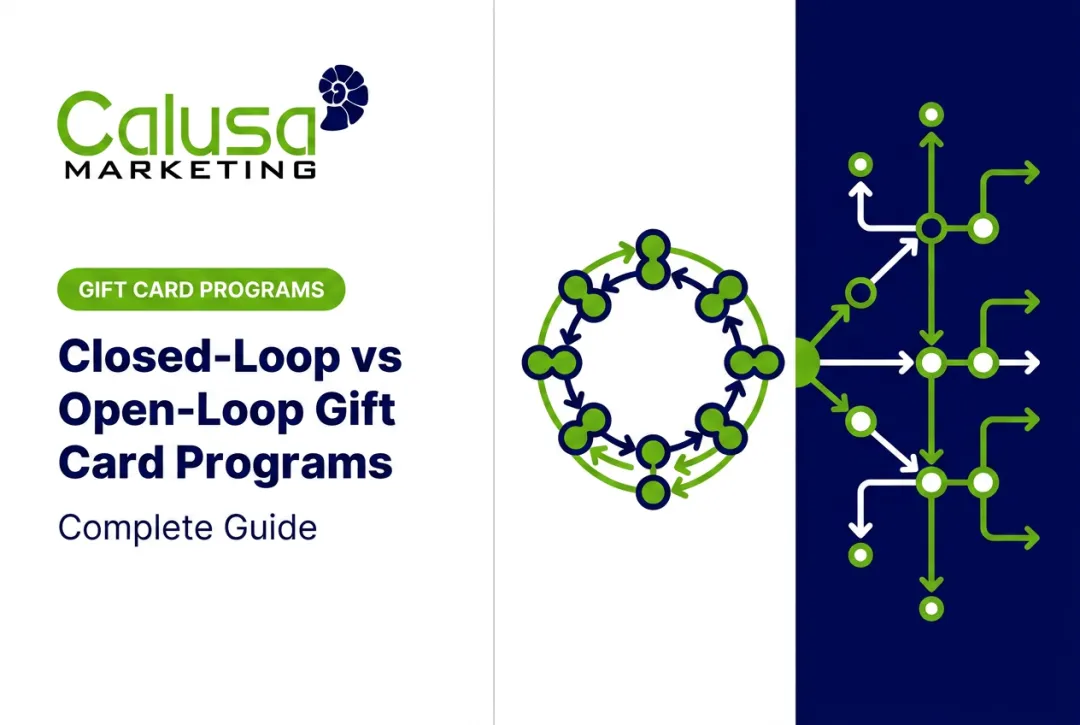 Calusa
MARKETING

GIFT CARD PROGRAMS

Closed-Loop vs Open-Loop Gift Card Programs

Complete Guide